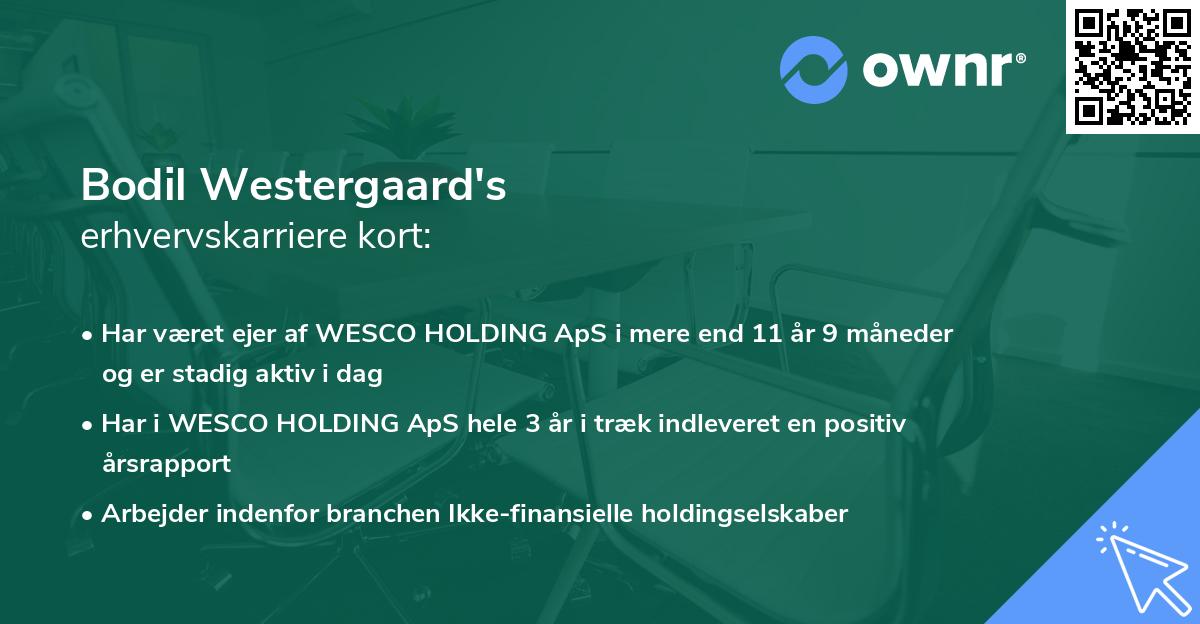 ownr®

Bodil Westergaard's
erhvervskarriere kort:

• Har været ejer af WESCO HOLDING ApS i mere end 11 år 9 måneder og er stadig aktiv i dag

• Har i WESCO HOLDING ApS hele 3 år i træk indleveret en positiv årsrapport

• Arbejder indenfor branchen Ikke-finansielle holdingselskaber